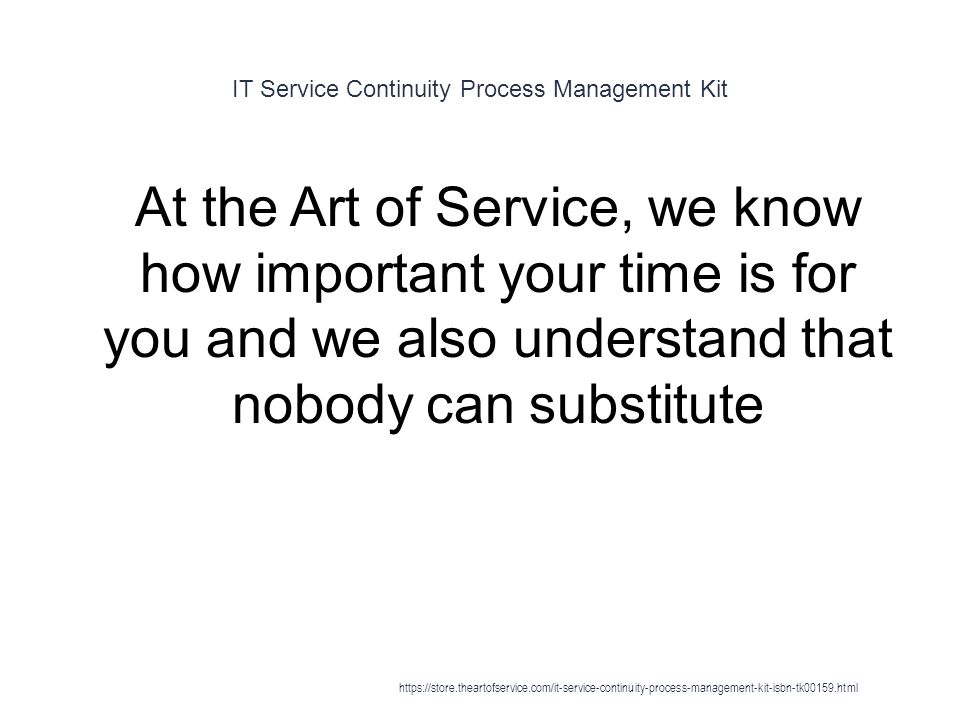 IT Service Continuity Process Management Kit

At the Art of Service, we know how important your time is for you and we also understand that nobody can substitute

https://store.theartofservice.com/it-service-continuity-process-management-kit-isbn-tk00159.html